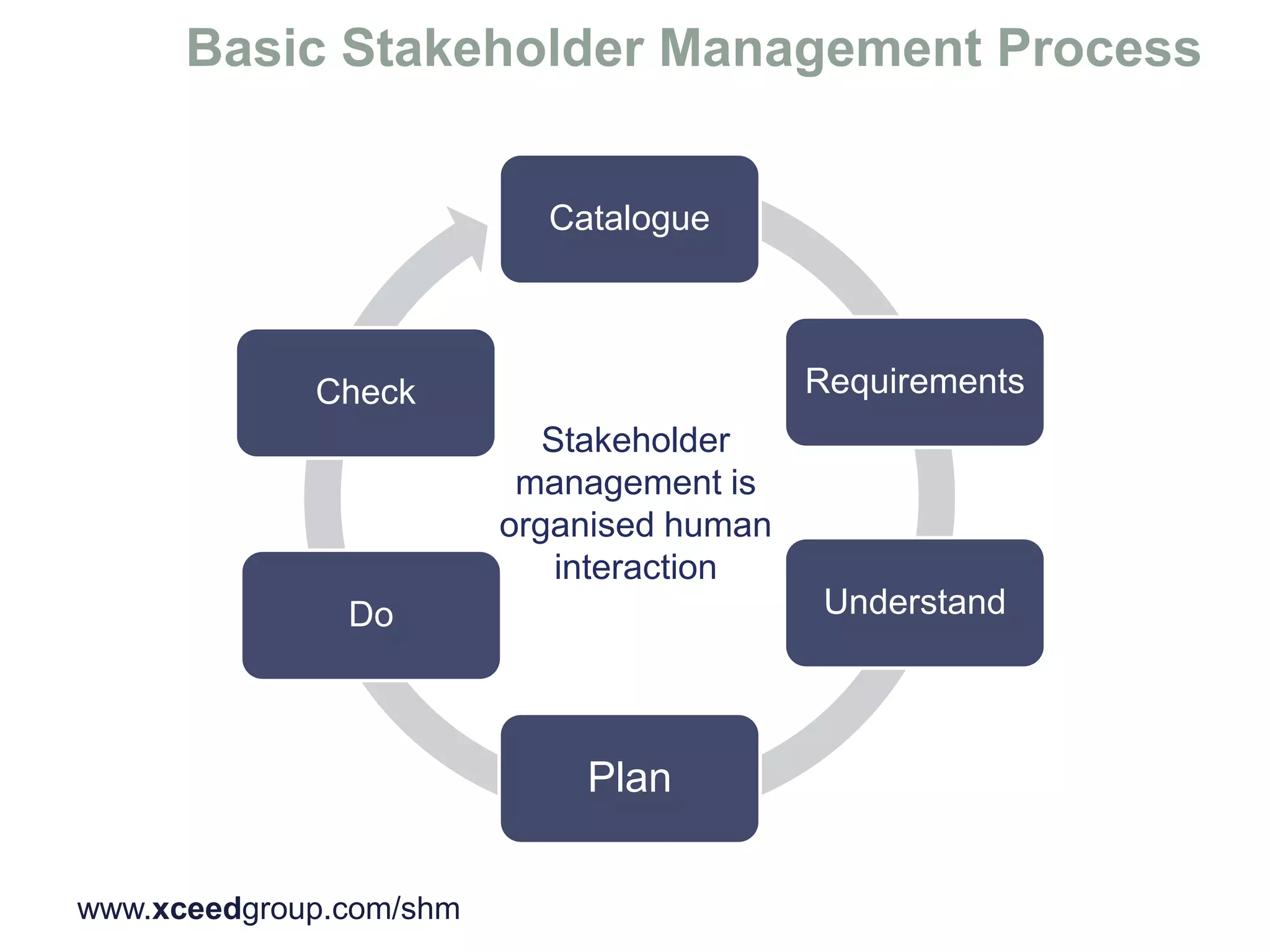 Basic Stakeholder Management Process

Catalogue

Requirements

Understand

Plan

Do

Check

Stakeholder management is organised human interaction

www.xceedgroup.com/shm